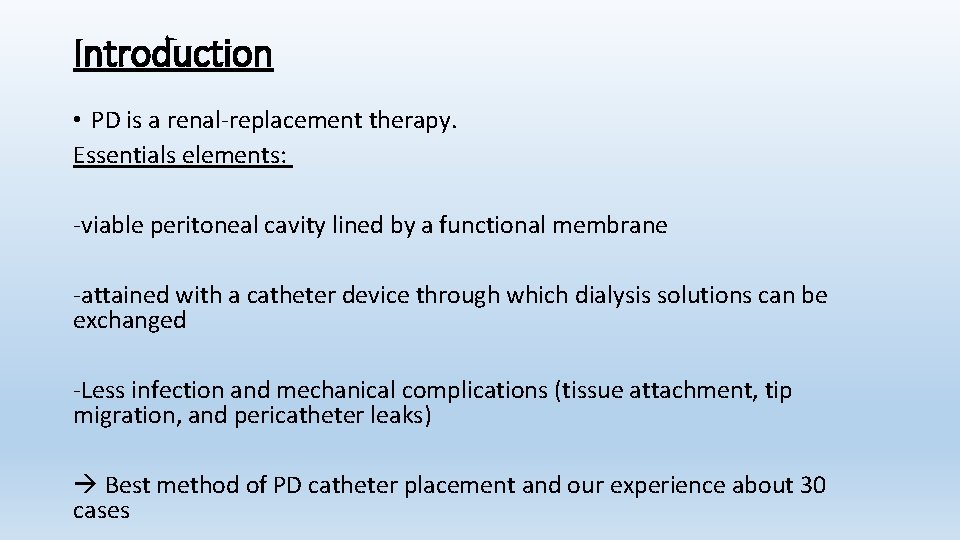 Introduction

• PD is a renal-replacement therapy.
Essentials elements:

-viable peritoneal cavity lined by a functional membrane

-attained with a catheter device through which dialysis solutions can be exchanged

-Less infection and mechanical complications (tissue attachment, tip migration, and pericatheter leaks)

→ Best method of PD catheter placement and our experience about 30 cases